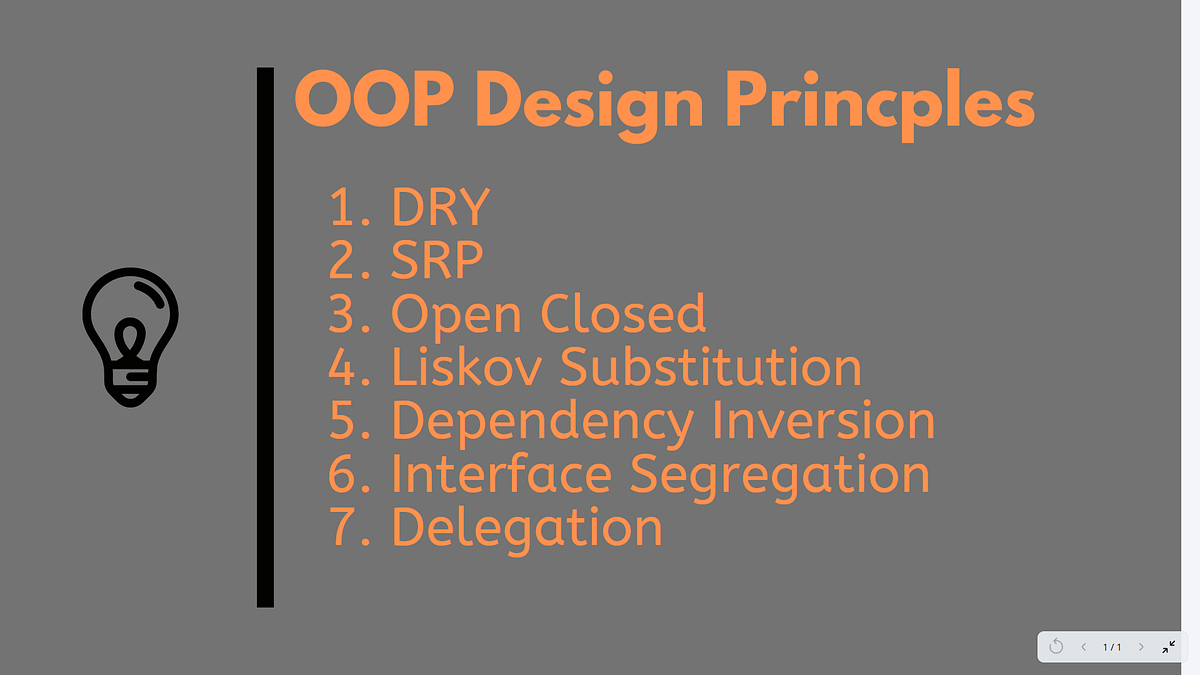 OOP Design Princples

1. DRY
2. SRP
3. Open Closed
4. Liskov Substitution
5. Dependency Inversion
6. Interface Segregation
7. Delegation

1 / 1